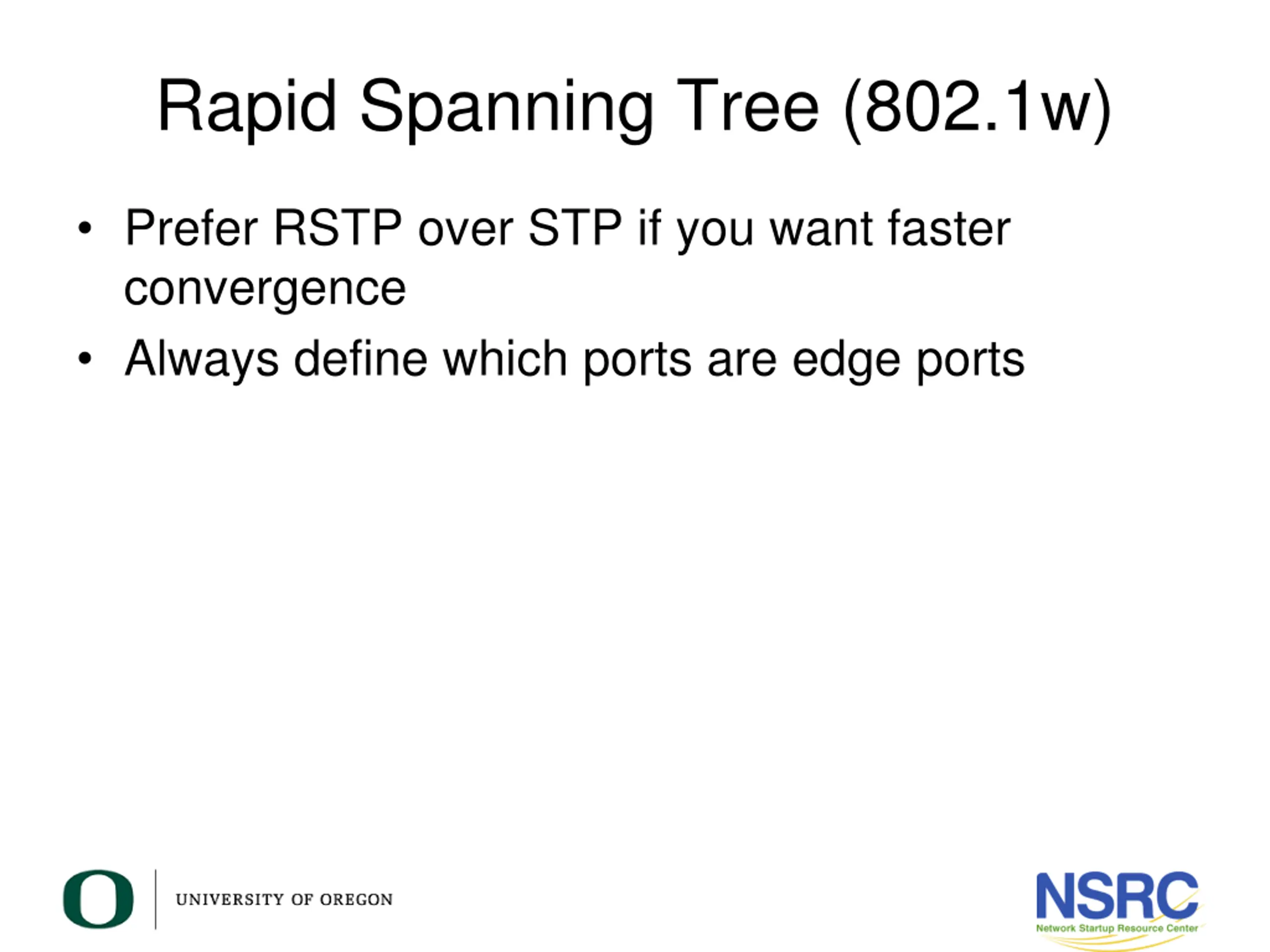 Rapid Spanning Tree (802.1w)

• Prefer RSTP over STP if you want faster convergence
• Always define which ports are edge ports

O UNIVERSITY OF OREGON

NSRC
Network Startup Resource Center